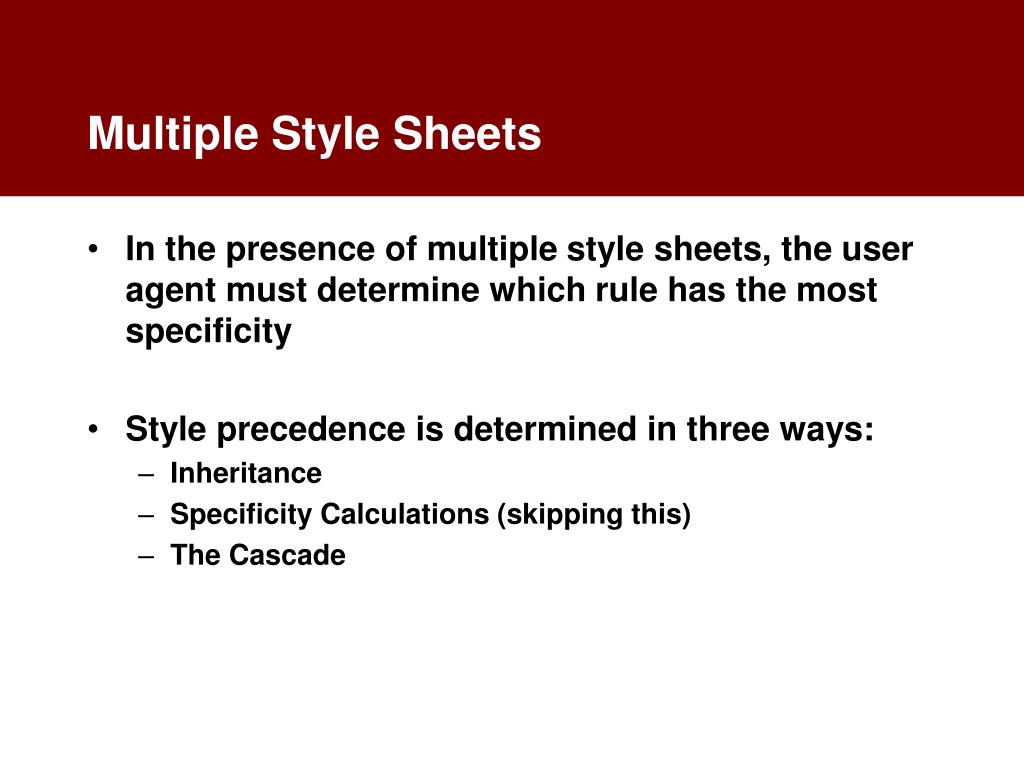 Multiple Style Sheets

• In the presence of multiple style sheets, the user agent must determine which rule has the most specificity

• Style precedence is determined in three ways:
– Inheritance
– Specificity Calculations (skipping this)
– The Cascade